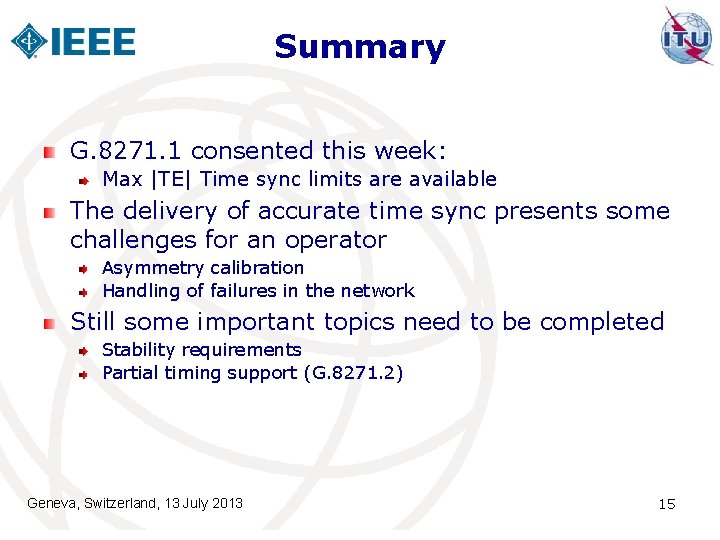 IEEE

Summary

ITU

G.8271.1 consented this week:
Max |TE| Time sync limits are available

The delivery of accurate time sync presents some challenges for an operator
Asymmetry calibration
Handling of failures in the network

Still some important topics need to be completed
Stability requirements
Partial timing support (G.8271.2)

Geneva, Switzerland, 13 July 2013

15